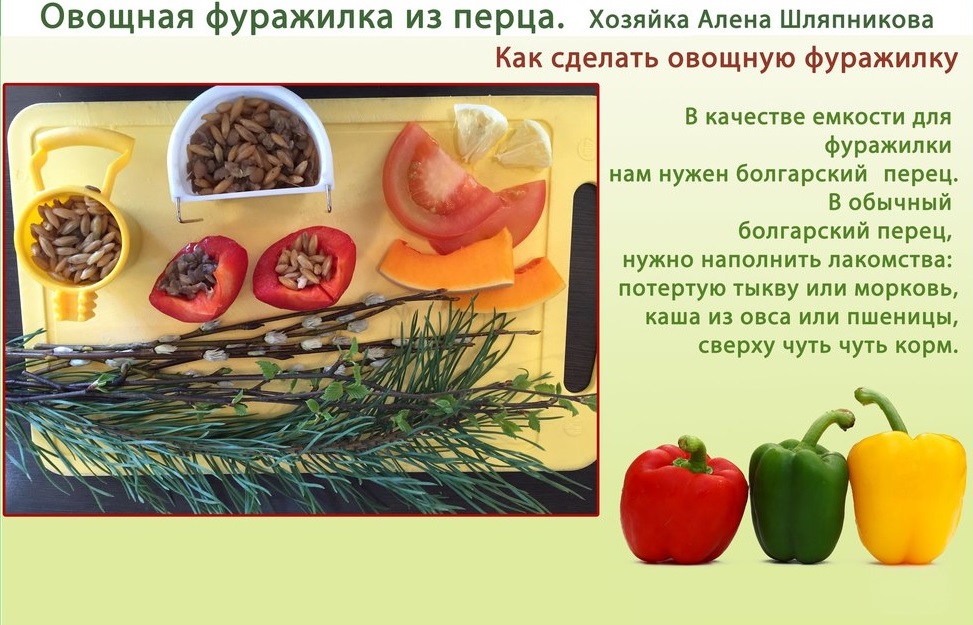 Овощная фуражилка из перца. Хозяйка Алена Шляпникова

Как сделать овощную фуражилку

В качестве емкости для фуражилки нам нужен болгарский перец. В обычный болгарский перец, нужно наполнить лакомства: потертую тыкву или морковь, каша из овса или пшеницы, сверху чуть чуть корм.